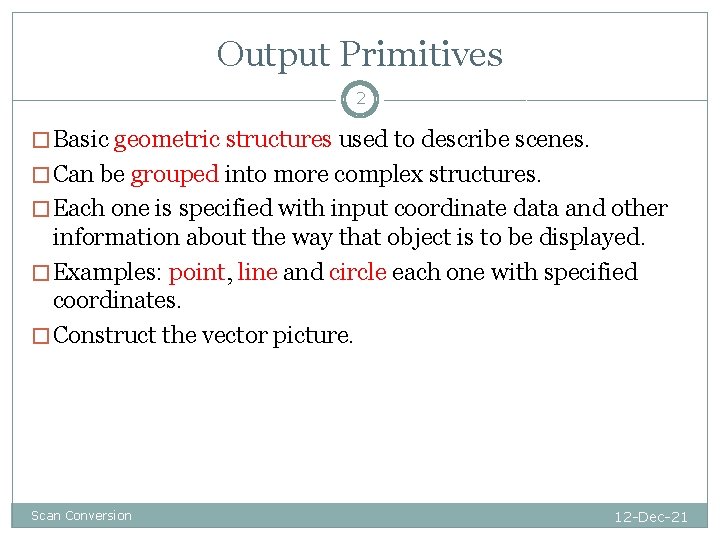 Output Primitives

2

□ Basic geometric structures used to describe scenes.

□ Can be grouped into more complex structures.

□ Each one is specified with input coordinate data and other information about the way that object is to be displayed.

□ Examples: point, line and circle each one with specified coordinates.

□ Construct the vector picture.

Scan Conversion

12-Dec-21